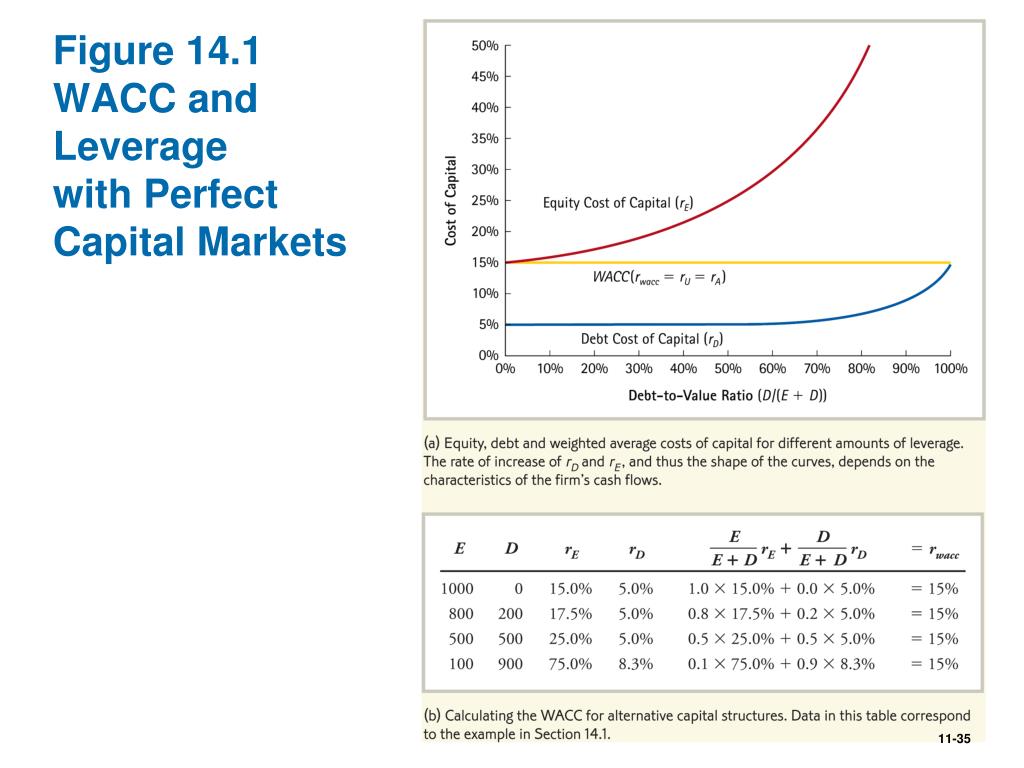 Figure 14.1 WACC and Leverage with Perfect Capital Markets

50%
45%
40%
35%
30%
25%
20%
15%
10%
5%
0%

Cost of Capital

Equity Cost of Capital ($r_E$)

WACC($r_{wacc} = r_U = r_A$)

Debt Cost of Capital ($r_D$)

0% 10% 20% 30% 40% 50% 60% 70% 80% 90% 100%

Debt-to-Value Ratio ($D/(E + D)$)

(a) Equity, debt and weighted average costs of capital for different amounts of leverage. The rate of increase of $r_D$ and $r_E$, and thus the shape of the curves, depends on the characteristics of the firm's cash flows.

| $E$ | $D$ | $r_E$ | $r_D$ | $\frac{E}{E+D}r_E + \frac{D}{E+D}r_D$ | $= r_{wacc}$ |
|---|---|---|---|---|---|
| 1000 | 0 | 15.0% | 5.0% | $1.0 \times 15.0\% + 0.0 \times 5.0\%$ | = 15% |
| 800 | 200 | 17.5% | 5.0% | $0.8 \times 17.5\% + 0.2 \times 5.0\%$ | = 15% |
| 500 | 500 | 25.0% | 5.0% | $0.5 \times 25.0\% + 0.5 \times 5.0\%$ | = 15% |
| 100 | 900 | 75.0% | 8.3% | $0.1 \times 75.0\% + 0.9 \times 8.3\%$ | = 15% |

(b) Calculating the WACC for alternative capital structures. Data in this table correspond to the example in Section 14.1.

11-35